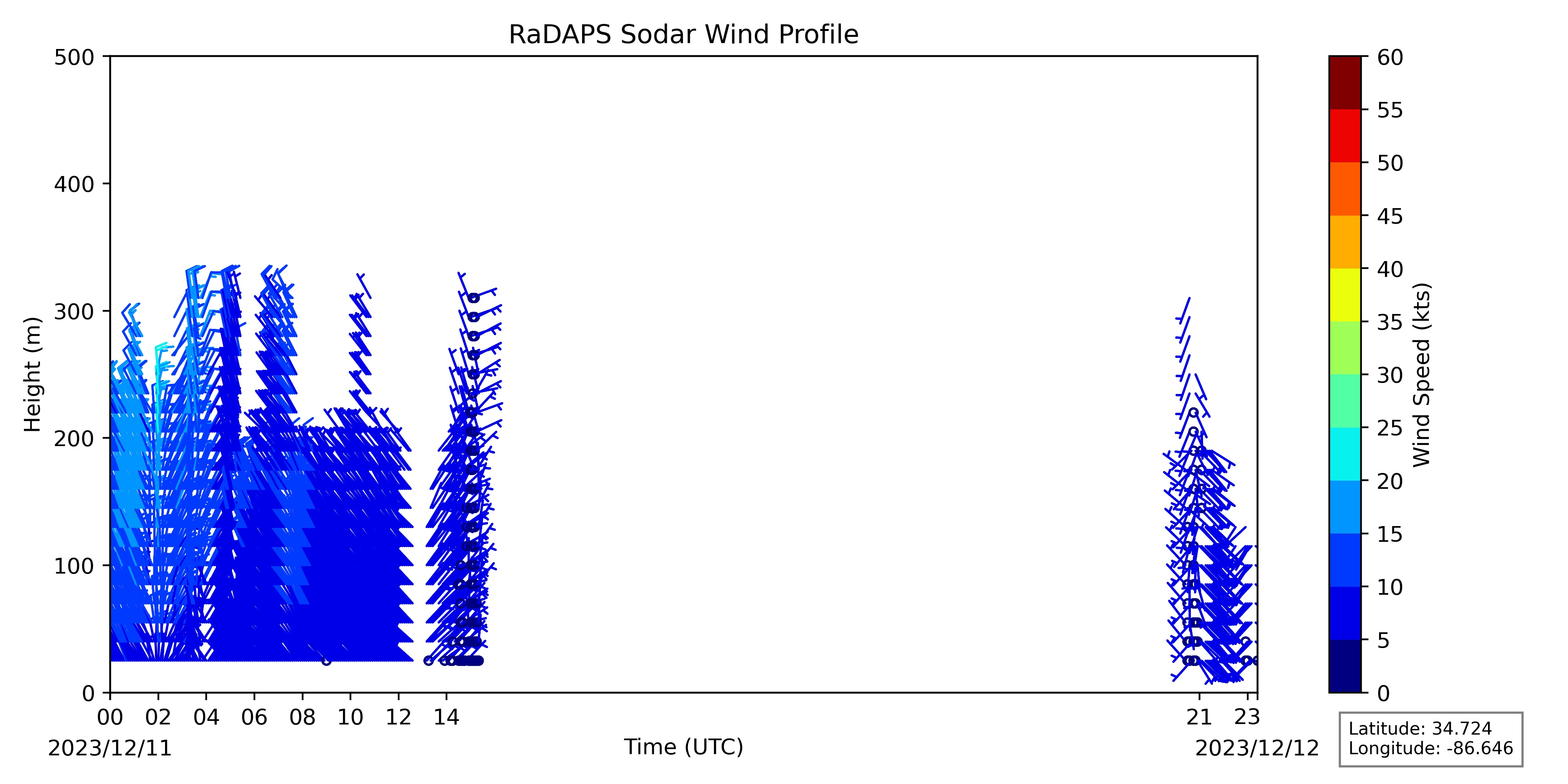 RaDAPS Sodar Wind Profile

Height (m)

500
400
300
200
100
0

00 02 04 06 08 10 12 14 21 23

2023/12/11

Time (UTC)

2023/12/12

Wind Speed (kts)

60
55
50
45
40
35
30
25
20
15
10
5
0

Latitude: 34.724
Longitude: -86.646